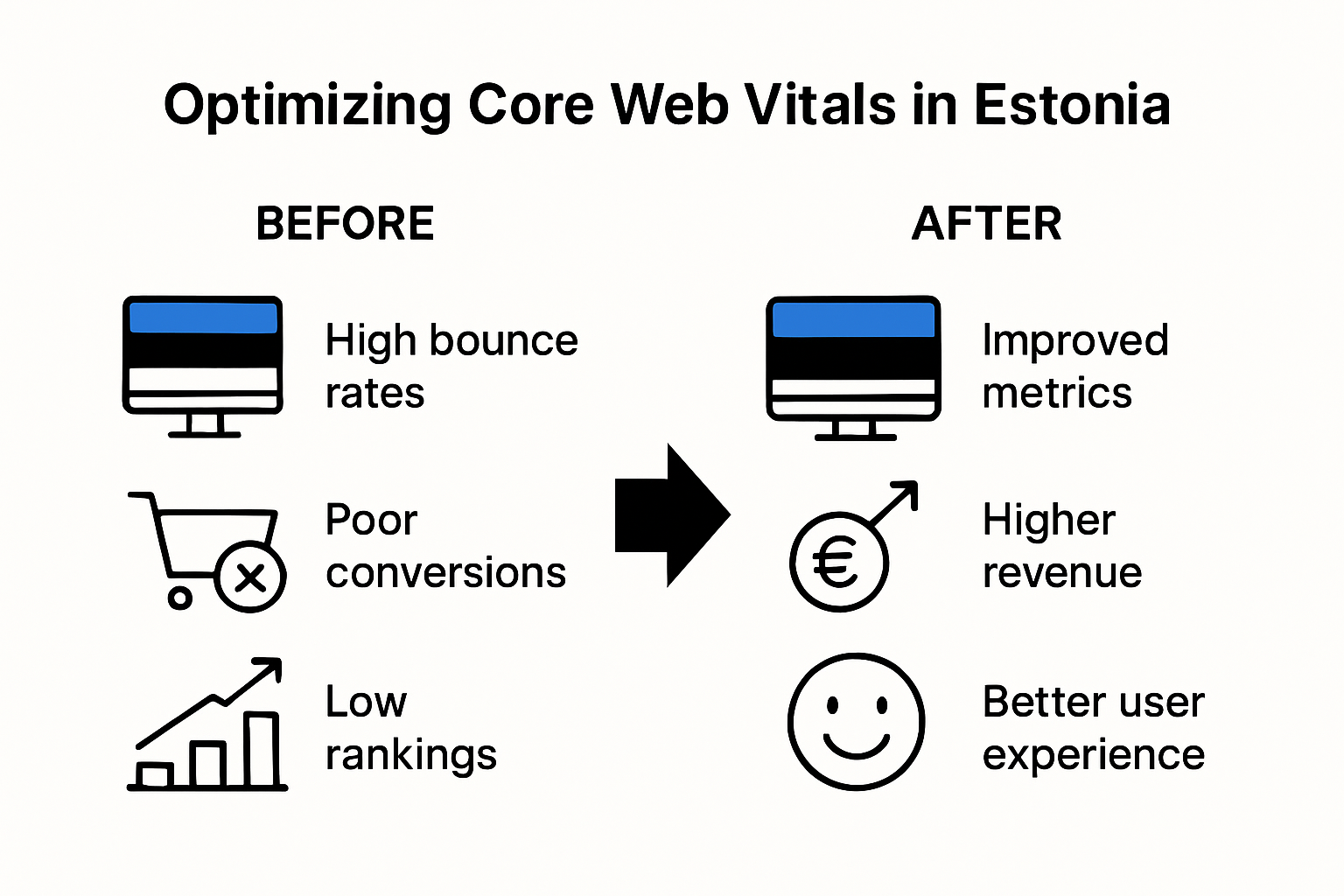 Optimizing Core Web Vitals in Estonia

BEFORE

High bounce rates

Poor conversions

Low rankings

AFTER

Improved metrics

€

Higher revenue

Better user experience